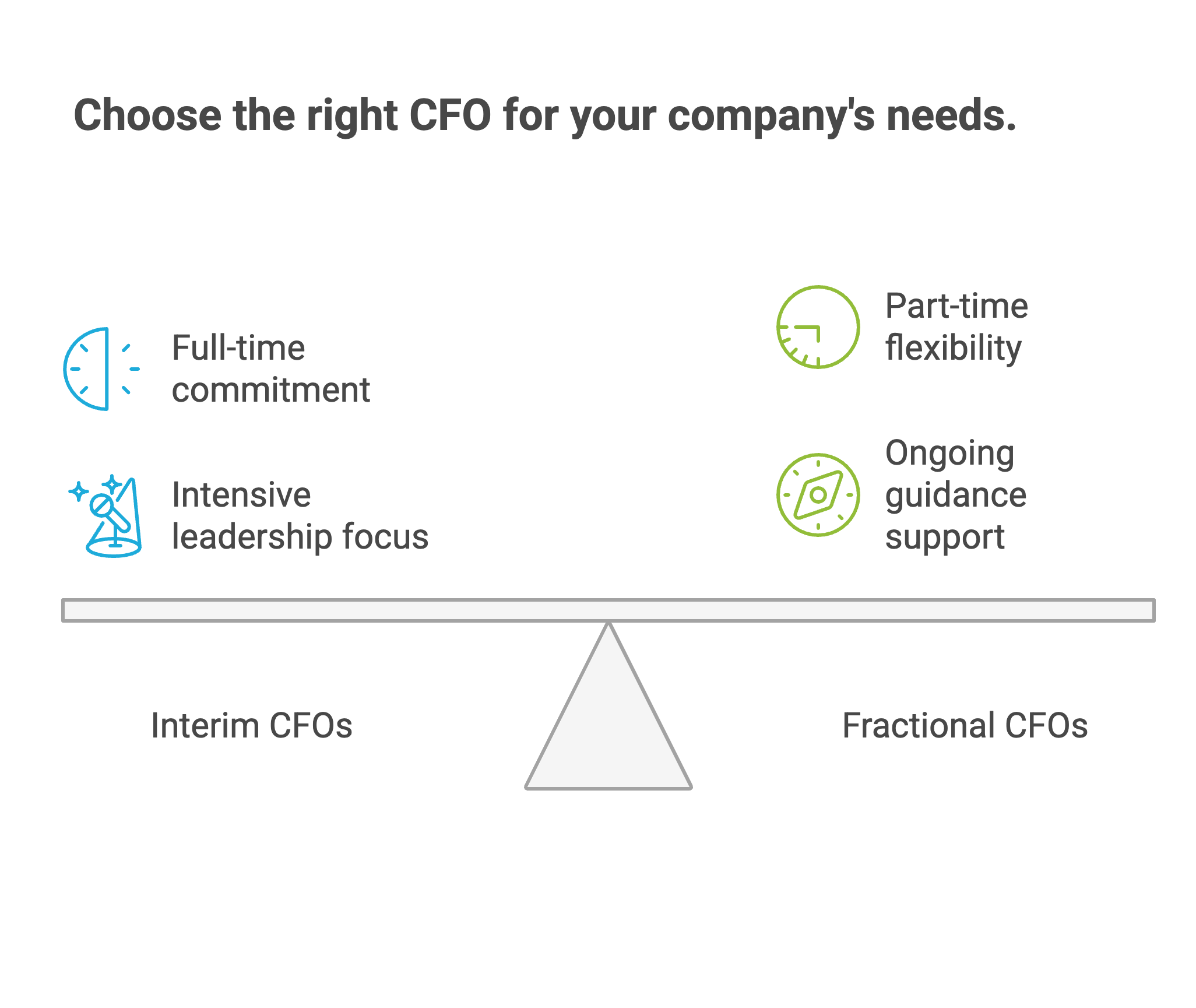 Choose the right CFO for your company's needs.

Full-time commitment

Intensive leadership focus

Part-time flexibility

Ongoing guidance support

Interim CFOs

Fractional CFOs